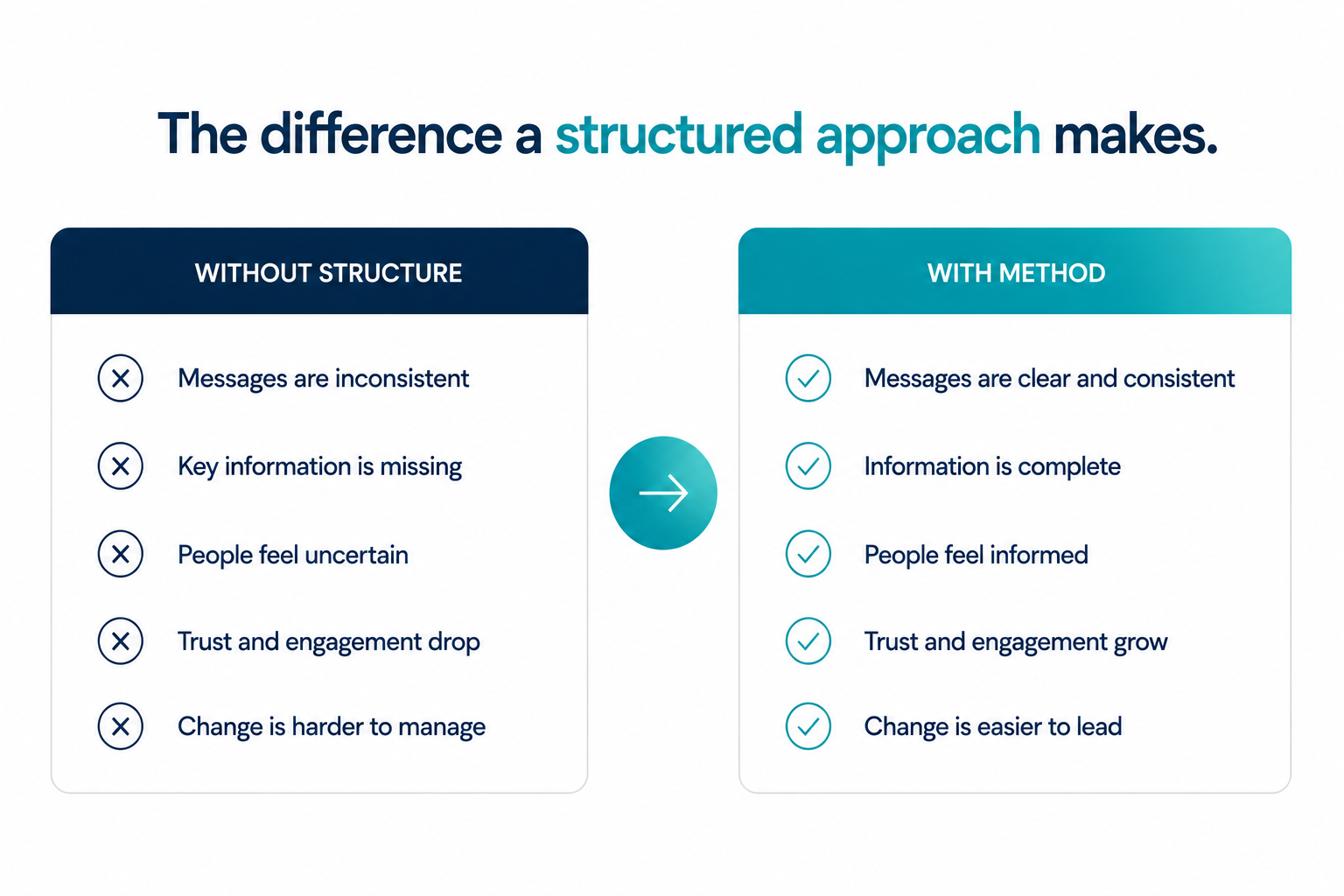 The difference a structured approach makes.

WITHOUT STRUCTURE

Messages are inconsistent

Key information is missing

People feel uncertain

Trust and engagement drop

Change is harder to manage

WITH METHOD

Messages are clear and consistent

Information is complete

People feel informed

Trust and engagement grow

Change is easier to lead